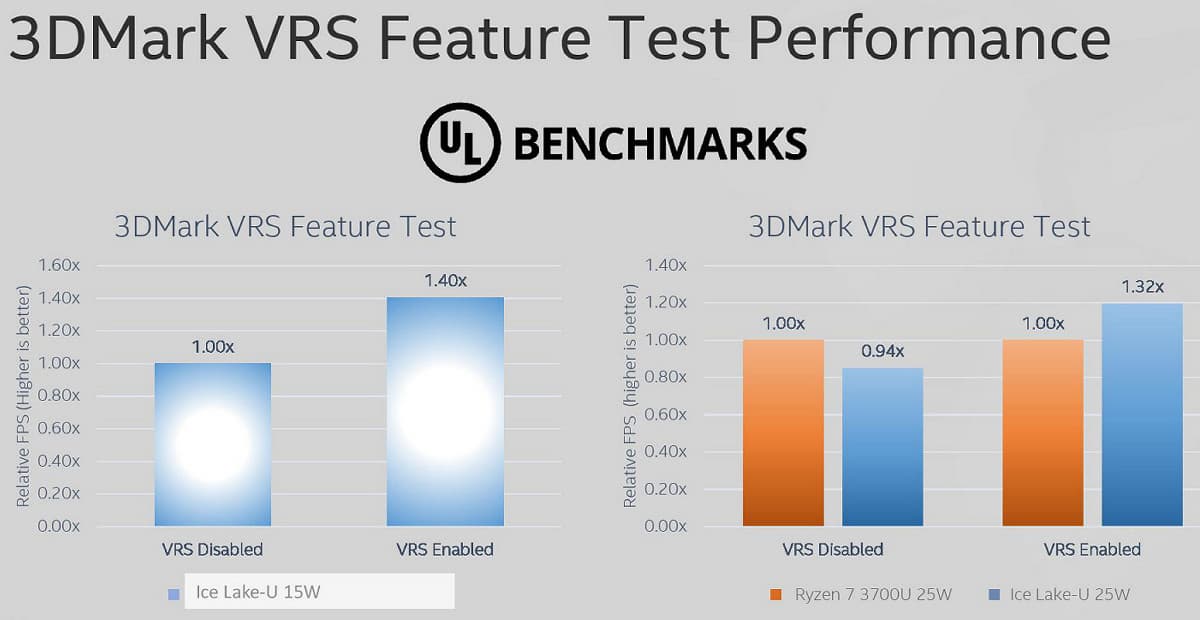 3DMark VRS Feature Test Performance

UL BENCHMARKS

3DMark VRS Feature Test

Relative FPS (Higher is better)

1.60x
1.40x
1.20x
1.00x
0.80x
0.60x
0.40x
0.20x
0.00x

1.00x
1.40x

VRS Disabled
VRS Enabled

Ice Lake-U 15W

3DMark VRS Feature Test

Relative FPS (higher is better)

1.40x
1.20x
1.00x
0.80x
0.60x
0.40x
0.20x
0.00x

1.00x
0.94x
1.00x
1.32x

VRS Disabled
VRS Enabled

Ryzen 7 3700U 25W
Ice Lake-U 25W